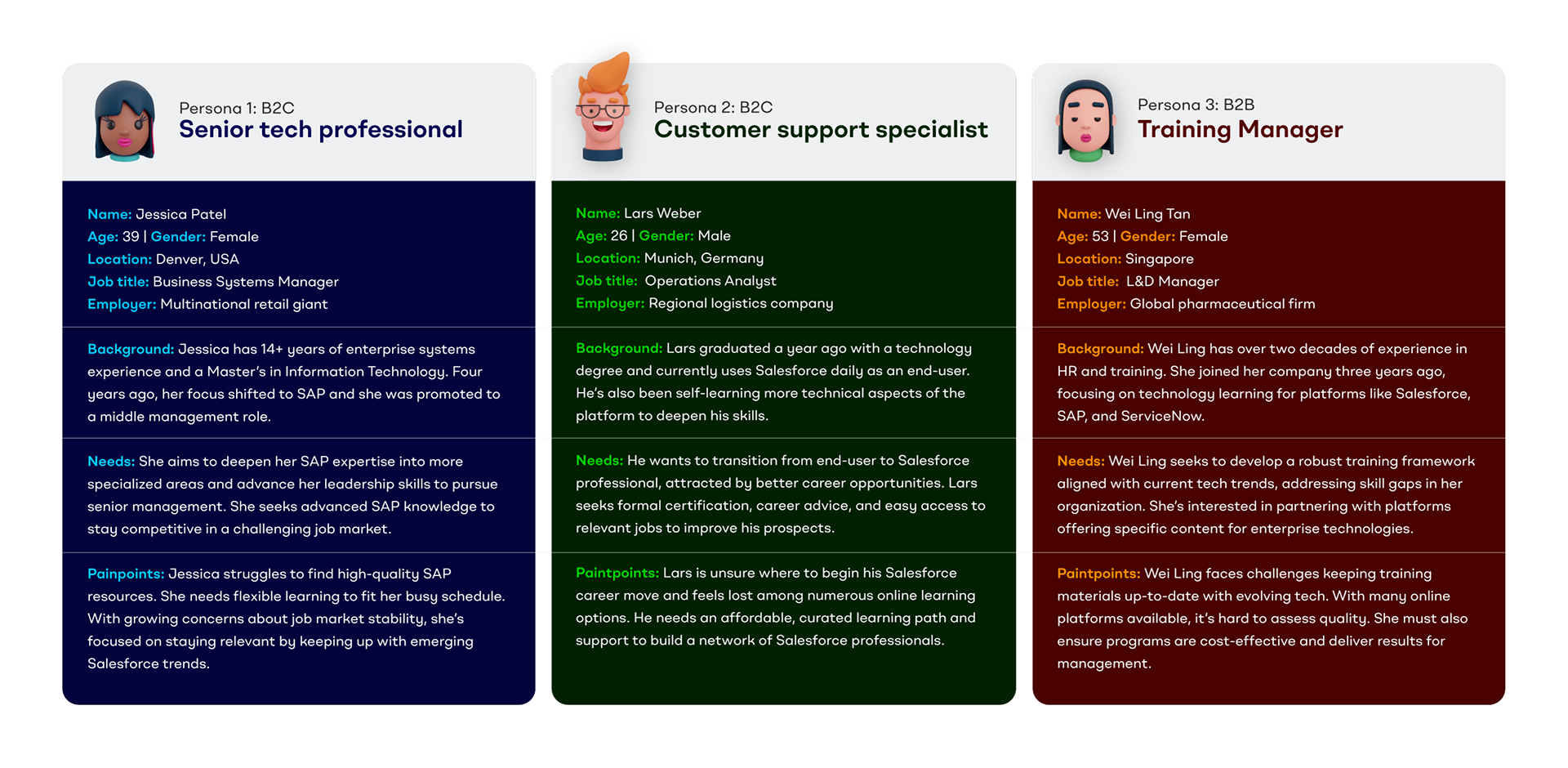 Persona 1: B2C
Senior tech professional

Name: Jessica Patel
Age: 39 | Gender: Female
Location: Denver, USA
Job title: Business Systems Manager
Employer: Multinational retail giant

Background: Jessica has 14+ years of enterprise systems experience and a Master's in Information Technology. Four years ago, her focus shifted to SAP and she was promoted to a middle management role.

Needs: She aims to deepen her SAP expertise into more specialized areas and advance her leadership skills to pursue senior management. She seeks advanced SAP knowledge to stay competitive in a challenging job market.

Painpoints: Jessica struggles to find high-quality SAP resources. She needs flexible learning to fit her busy schedule. With growing concerns about job market stability, she's focused on staying relevant by keeping up with emerging Salesforce trends.

Persona 2: B2C
Customer support specialist

Name: Lars Weber
Age: 26 | Gender: Male
Location: Munich, Germany
Job title: Operations Analyst
Employer: Regional logistics company

Background: Lars graduated a year ago with a technology degree and currently uses Salesforce daily as an end-user. He's also been self-learning more technical aspects of the platform to deepen his skills.

Needs: He wants to transition from end-user to Salesforce professional, attracted by better career opportunities. Lars seeks formal certification, career advice, and easy access to relevant jobs to improve his prospects.

Paintpoints: Lars is unsure where to begin his Salesforce career move and feels lost among numerous online learning options. He needs an affordable, curated learning path and support to build a network of Salesforce professionals.

Persona 3: B2B
Training Manager

Name: Wei Ling Tan
Age: 53 | Gender: Female
Location: Singapore
Job title: L&D Manager
Employer: Global pharmaceutical firm

Background: Wei Ling has over two decades of experience in HR and training. She joined her company three years ago, focusing on technology learning for platforms like Salesforce, SAP, and ServiceNow.

Needs: Wei Ling seeks to develop a robust training framework aligned with current tech trends, addressing skill gaps in her organization. She's interested in partnering with platforms offering specific content for enterprise technologies.

Paintpoints: Wei Ling faces challenges keeping training materials up-to-date with evolving tech. With many online platforms available, it's hard to assess quality. She must also ensure programs are cost-effective and deliver results for management.